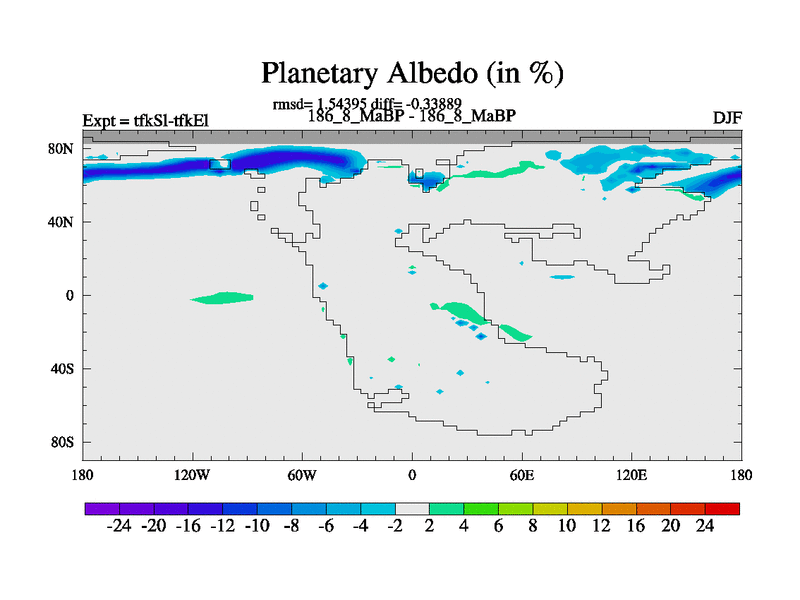 Planetary Albedo (in %)

rmsd= 1.54395 diff= -0.33889

Expt = tfkSl-tfkEl

186_8_MaBP - 186_8_MaBP

DJF

80N
40N
0
40S
80S

180 120W 60W 0 60E 120E 180

-24 -20 -16 -12 -10 -8 -6 -4 -2 2 4 6 8 10 12 16 20 24